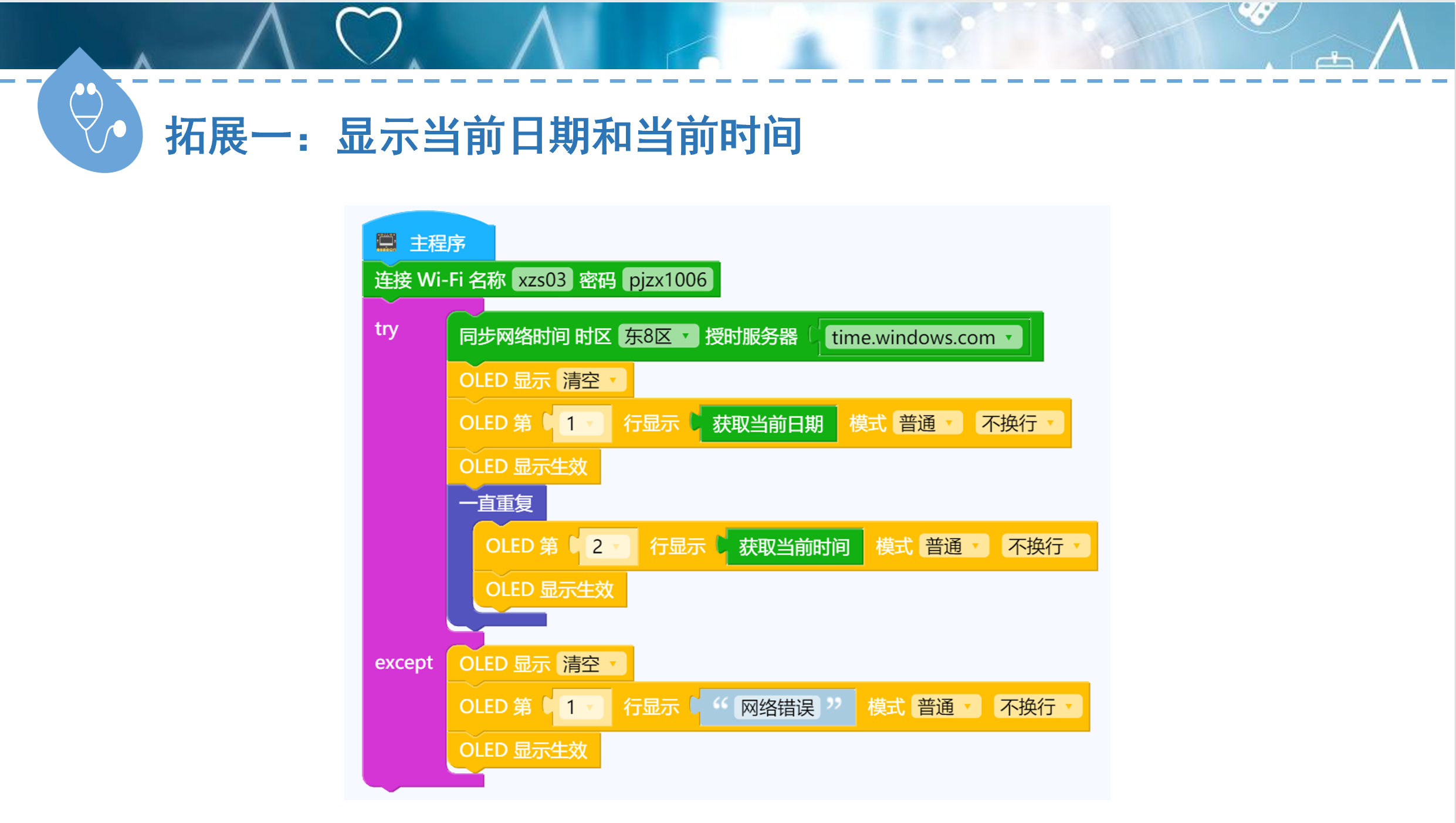 拓展一：显示当前日期和当前时间

主程序
连接 Wi-Fi 名称 xzs03 密码 pjzx1006
try
同步网络时间 时区 东8区 授时服务器 time.windows.com
OLED 显示 清空
OLED 第 1 行显示 获取当前日期 模式 普通 不换行
OLED 显示生效
一直重复
OLED 第 2 行显示 获取当前时间 模式 普通 不换行
OLED 显示生效
except
OLED 显示 清空
OLED 第 1 行显示 “ 网络错误 ” 模式 普通 不换行
OLED 显示生效